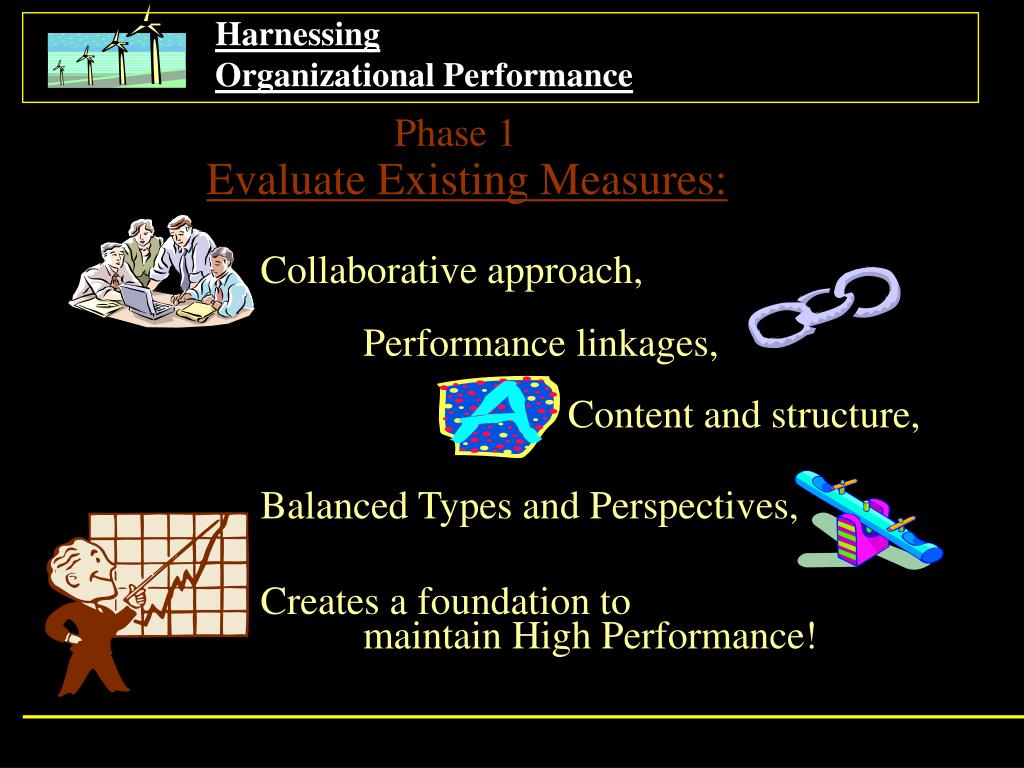 Harnessing
Organizational Performance

Phase 1
Evaluate Existing Measures:

Collaborative approach,

Performance linkages,

A

Content and structure,

Balanced Types and Perspectives,

Creates a foundation to maintain High Performance!